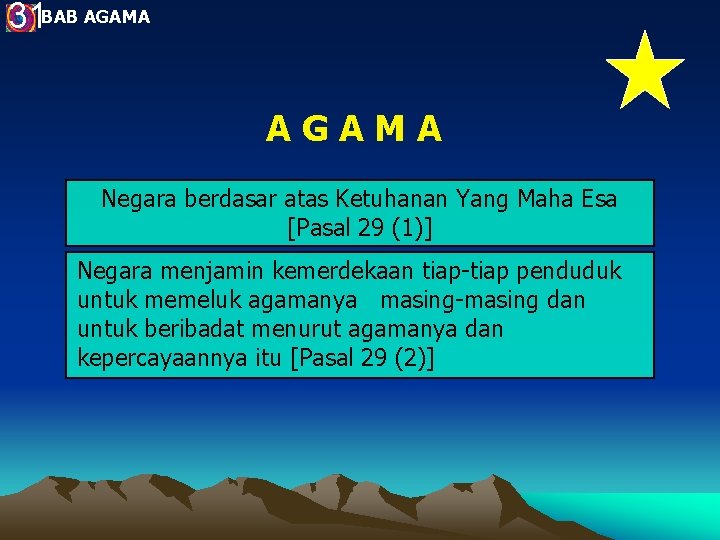 31 BAB AGAMA

A G A M A

Negara berdasar atas Ketuhanan Yang Maha Esa [Pasal 29 (1)]

Negara menjamin kemerdekaan tiap-tiap penduduk untuk memeluk agamanya masing-masing dan untuk beribadat menurut agamanya dan kepercayaannya itu [Pasal 29 (2)]